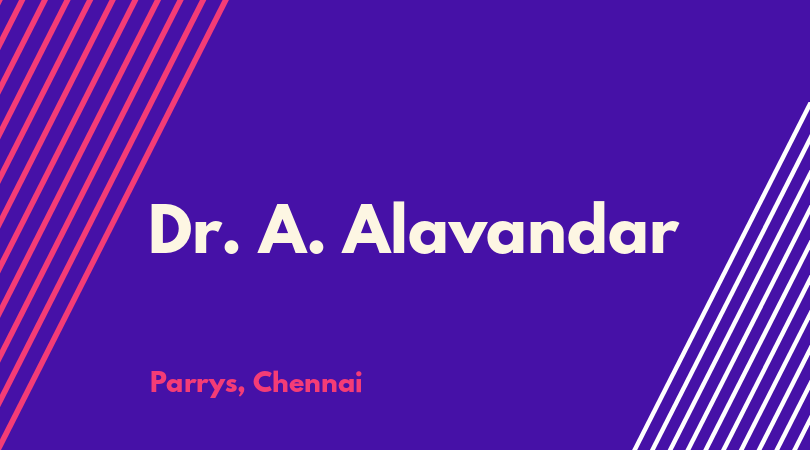 Dr. A. Alavandar

Parrys, Chennai